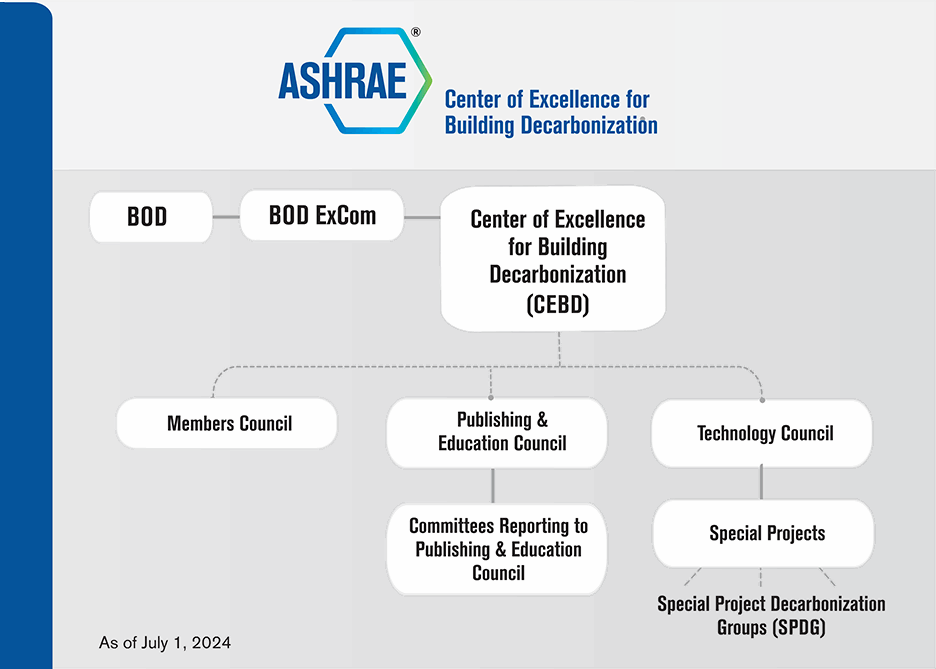 ASHRAE®

Center of Excellence for Building Decarbonization

BOD

BOD ExCom

Center of Excellence for Building Decarbonization (CEBD)

Members Council

Publishing & Education Council

Technology Council

Committees Reporting to Publishing & Education Council

Special Projects

Special Project Decarbonization Groups (SPDG)

As of July 1, 2024